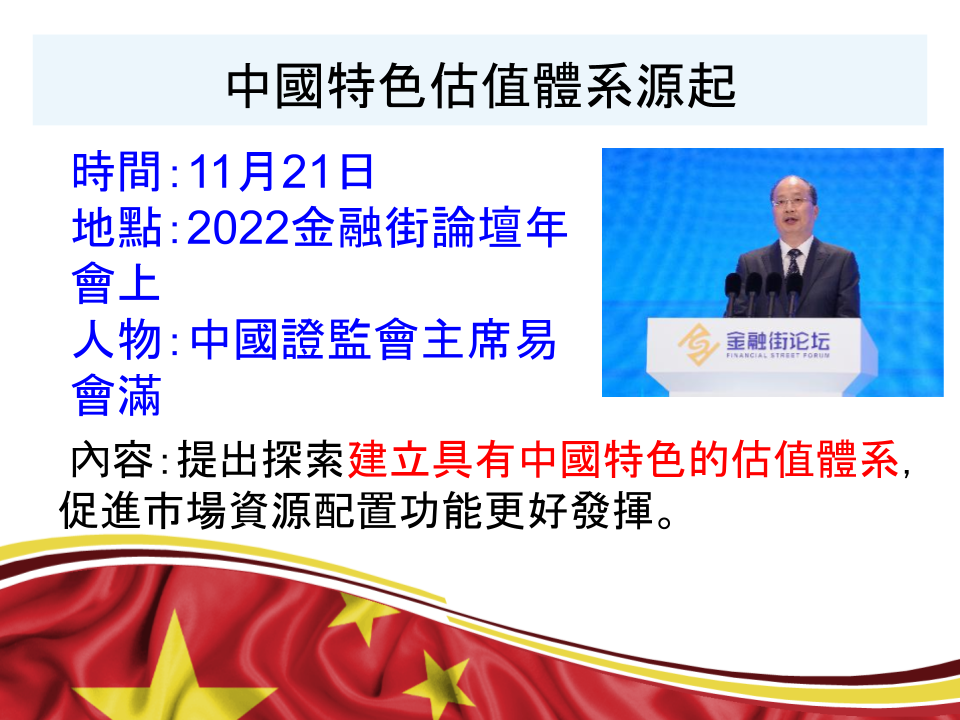 中國特色估值體系源起

時間:11月21日
地點:2022金融街論壇年會上
人物:中國證監會主席易會滿

金融街论坛
FINANCIAL STREET FORUM

內容:提出探索建立具有中國特色的估值體系,促進市場資源配置功能更好發揮。